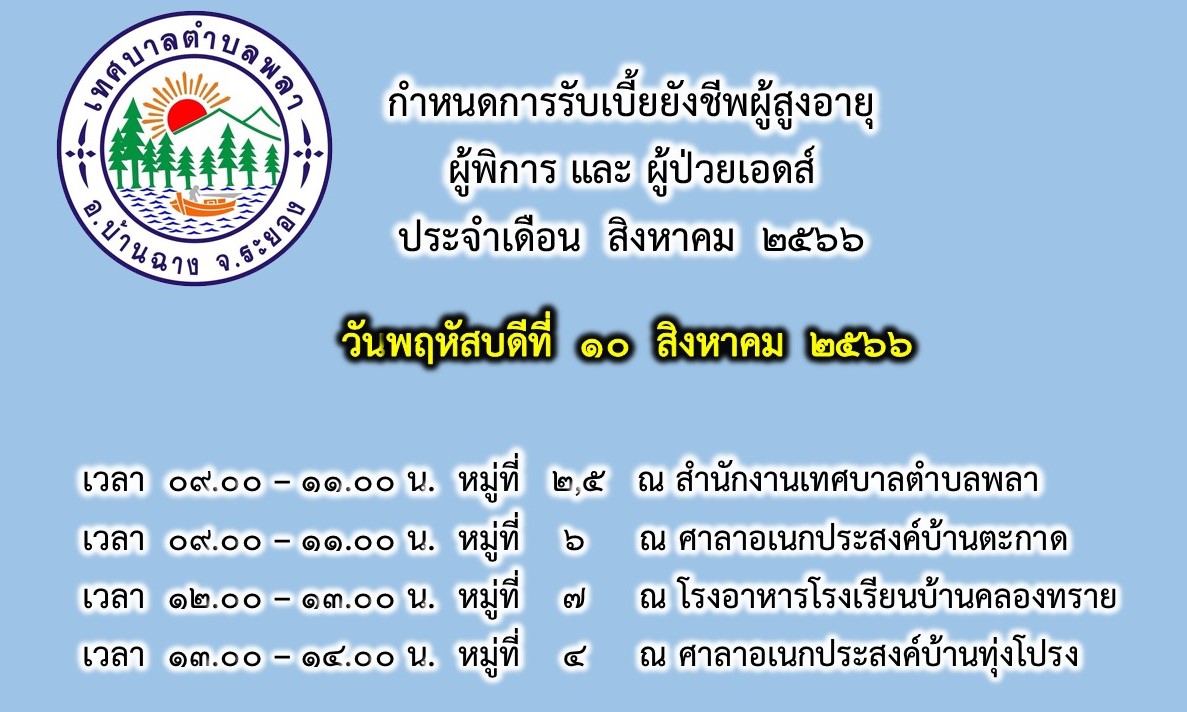 เทศบาลตำบลพลา
อ.บ้านฉาง จ.ระยอง

กำหนดการรับเบี้ยยังชีพผู้สูงอายุ
ผู้พิการ และ ผู้ป่วยเอดส์
ประจำเดือน สิงหาคม ๒๕๖๖

วันพฤหัสบดีที่ ๑๐ สิงหาคม ๒๕๖๖

เวลา ๐๙.๐๐ – ๑๑.๐๐ น. หมู่ที่ ๒,๕ ณ สำนักงานเทศบาลตำบลพลา
เวลา ๐๙.๐๐ – ๑๑.๐๐ น. หมู่ที่ ๖ ณ ศาลาอเนกประสงค์บ้านตะกาด
เวลา ๑๒.๐๐ – ๑๓.๐๐ น. หมู่ที่ ๗ ณ โรงอาหารโรงเรียนบ้านคลองทราย
เวลา ๑๓.๐๐ – ๑๔.๐๐ น. หมู่ที่ ๔ ณ ศาลาอเนกประสงค์บ้านทุ่งโปรง